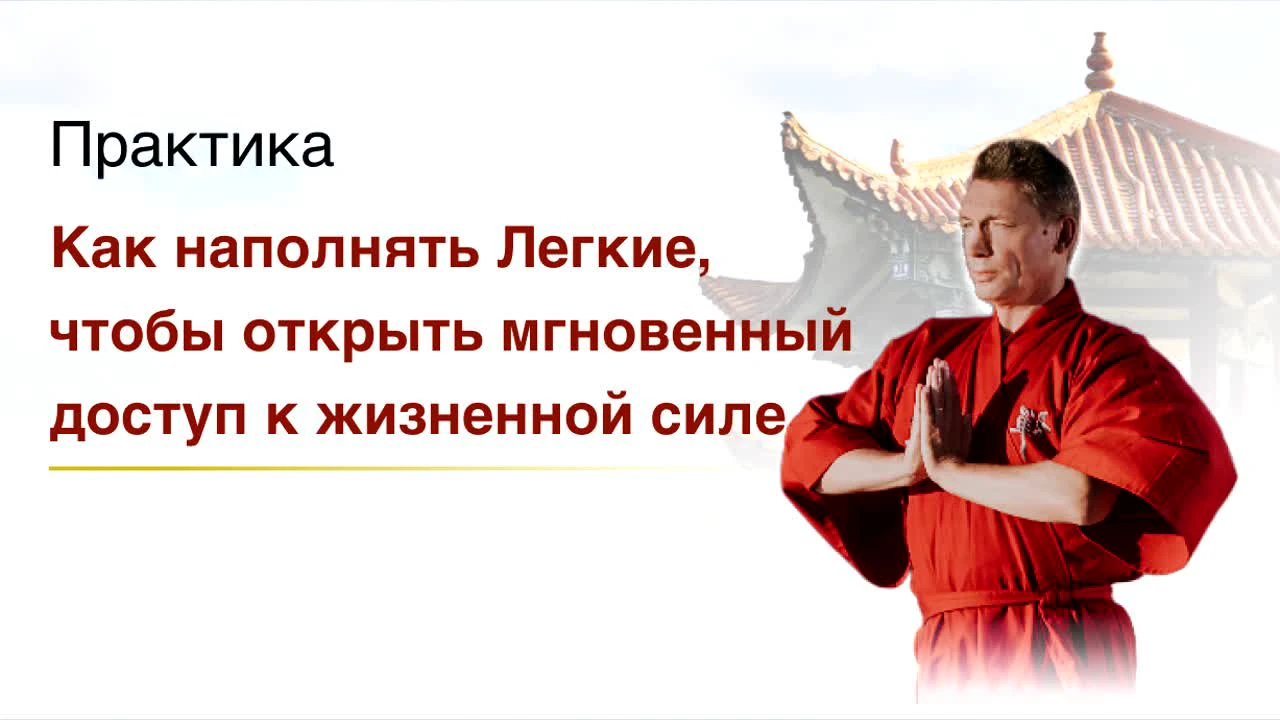 Практика

Как наполнять Легкие, чтобы открыть мгновенный доступ к жизненной силе